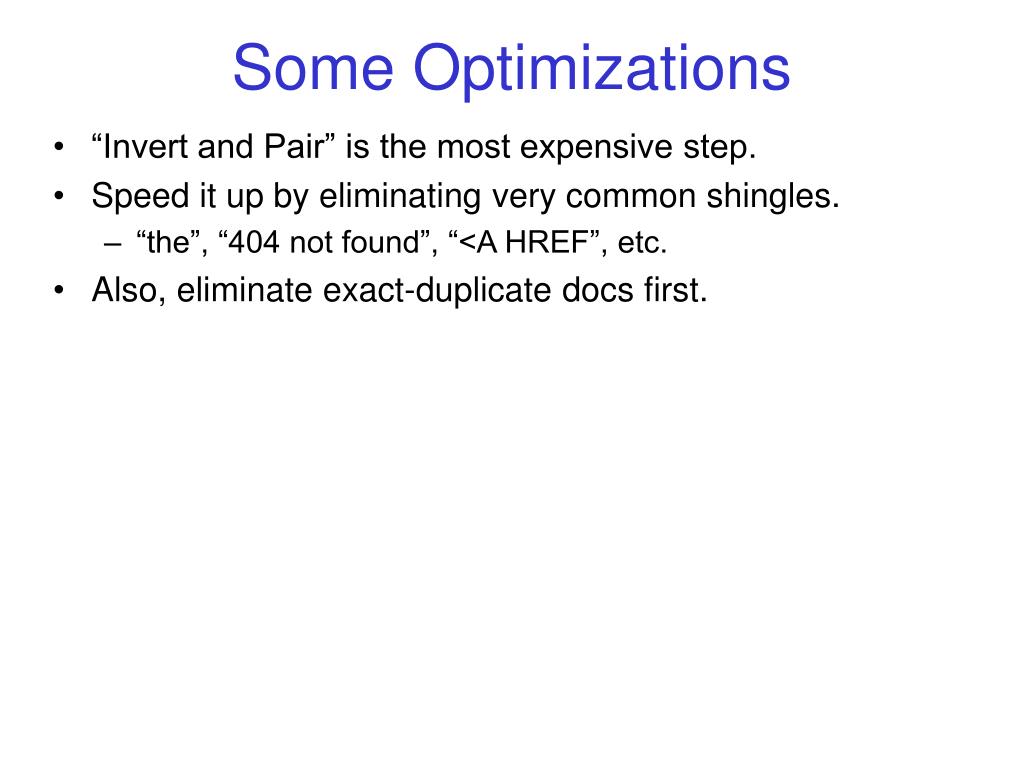 Some Optimizations

• “Invert and Pair” is the most expensive step.
• Speed it up by eliminating very common shingles.
– “the”, “404 not found”, “<A HREF”, etc.
• Also, eliminate exact-duplicate docs first.